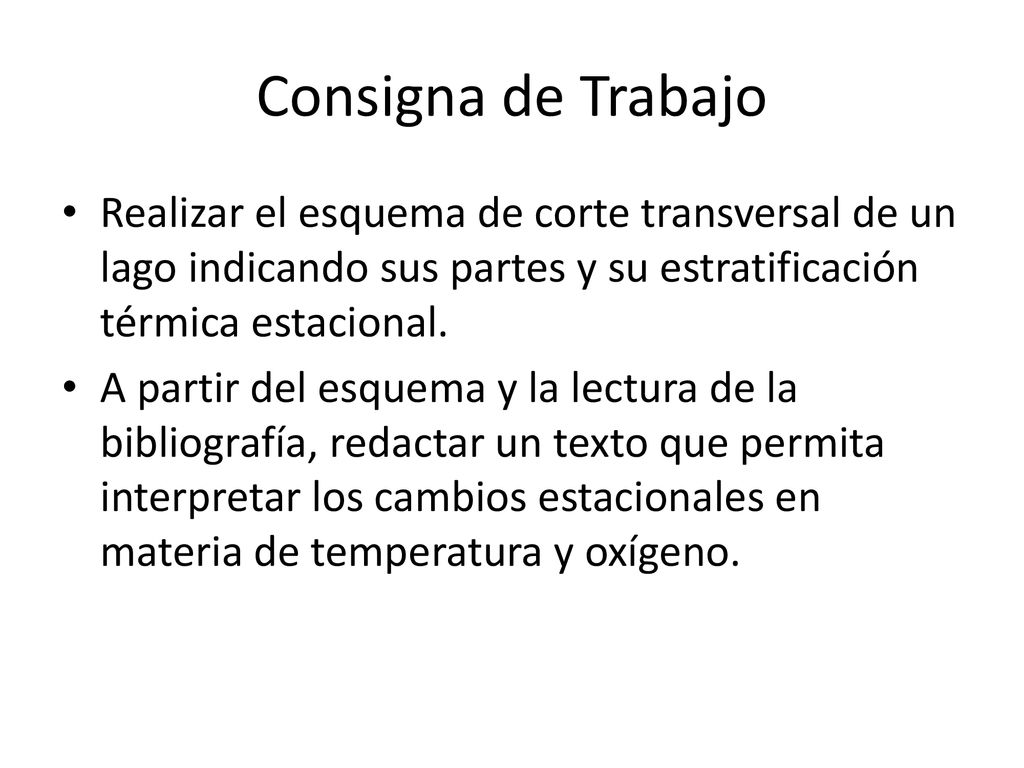 Consigna de Trabajo

• Realizar el esquema de corte transversal de un lago indicando sus partes y su estratificación térmica estacional.

• A partir del esquema y la lectura de la bibliografía, redactar un texto que permita interpretar los cambios estacionales en materia de temperatura y oxígeno.